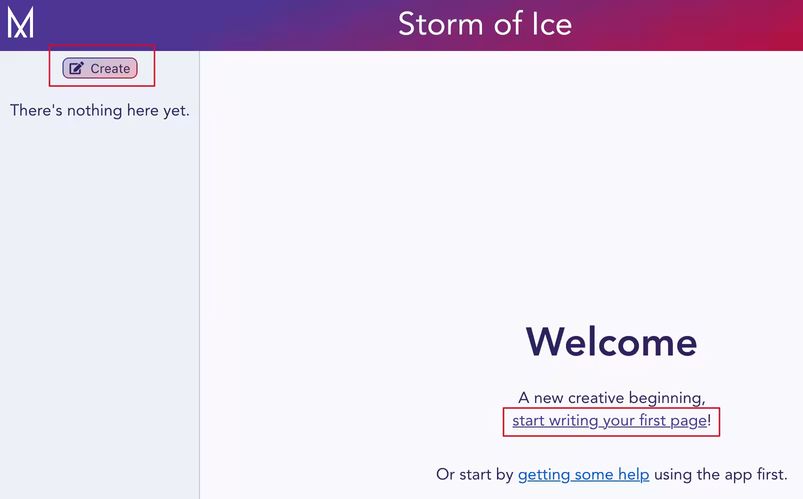 Storm of Ice

Create

There's nothing here yet.

Welcome

A new creative beginning, start writing your first page!

Or start by getting some help using the app first.